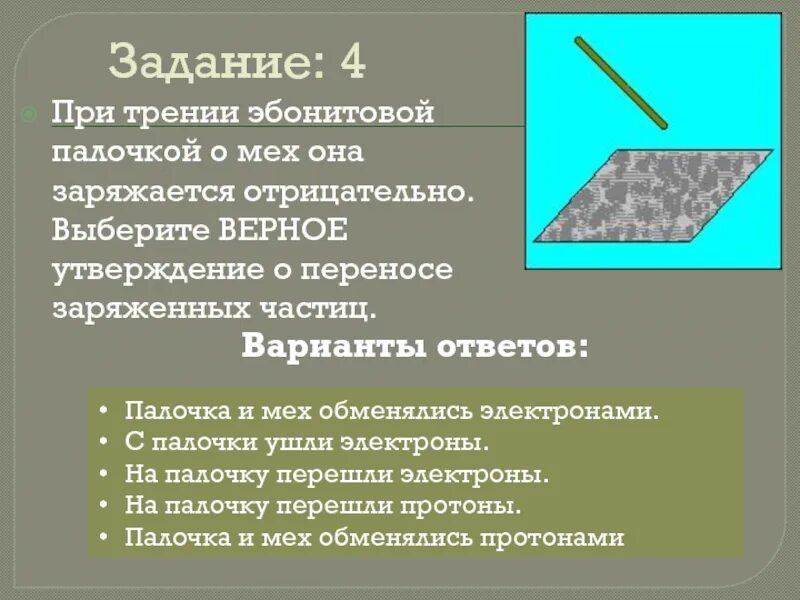 Задание: 4

При трении эбонитовой палочкой о мех она заряжается отрицательно. Выберите ВЕРНОЕ утверждение о переносе заряженных частиц.

Варианты ответов:

• Палочка и мех обменялись электронами.
• С палочки ушли электроны.
• На палочку перешли электроны.
• На палочку перешли протоны.
• Палочка и мех обменялись протонами